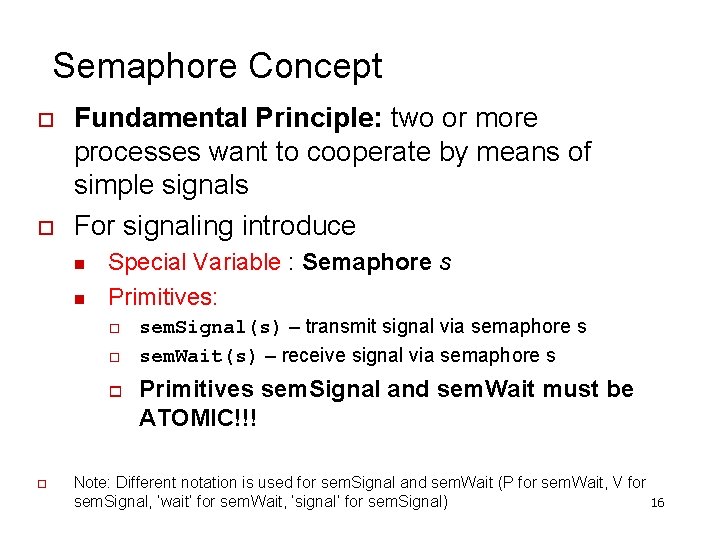 Semaphore Concept

Fundamental Principle: two or more processes want to cooperate by means of simple signals

For signaling introduce

Special Variable : Semaphore s

Primitives:

semSignal(s) – transmit signal via semaphore s

semWait(s) – receive signal via semaphore s

Primitives semSignal and semWait must be ATOMIC!!!

Note: Different notation is used for semSignal and semWait (P for semWait, V for semSignal, 'wait' for semWait, 'signal' for semSignal)

16